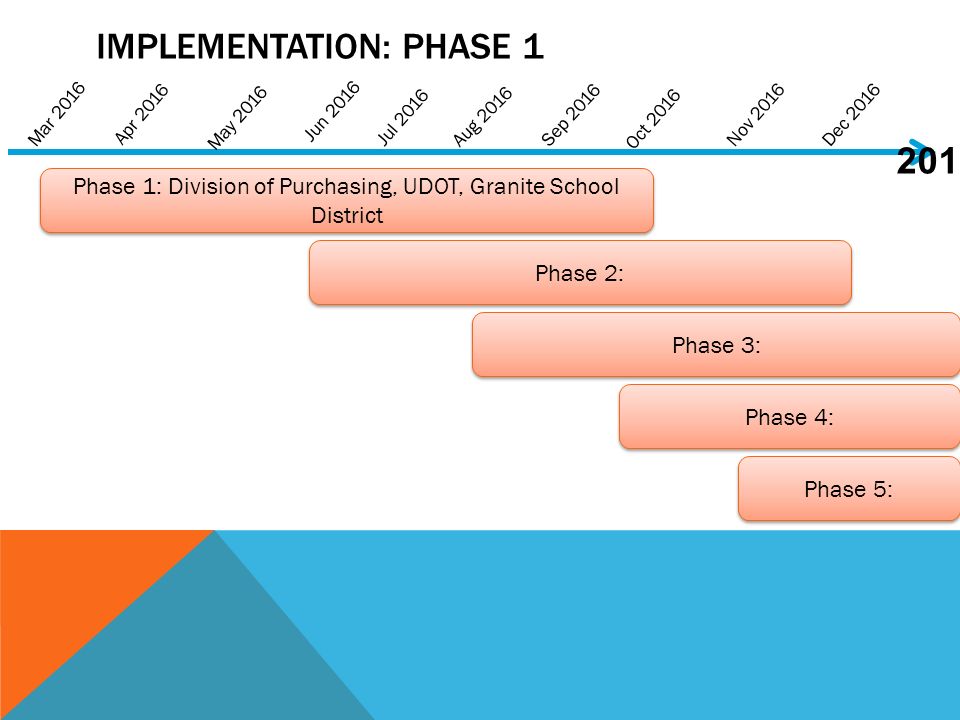 IMPLEMENTATION: PHASE 1

Mar 2016
Apr 2016
May 2016
Jun 2016
Jul 2016
Aug 2016
Sep 2016
Oct 2016
Nov 2016
Dec 2016

201

Phase 1: Division of Purchasing, UDOT, Granite School District

Phase 2:

Phase 3:

Phase 4:

Phase 5: